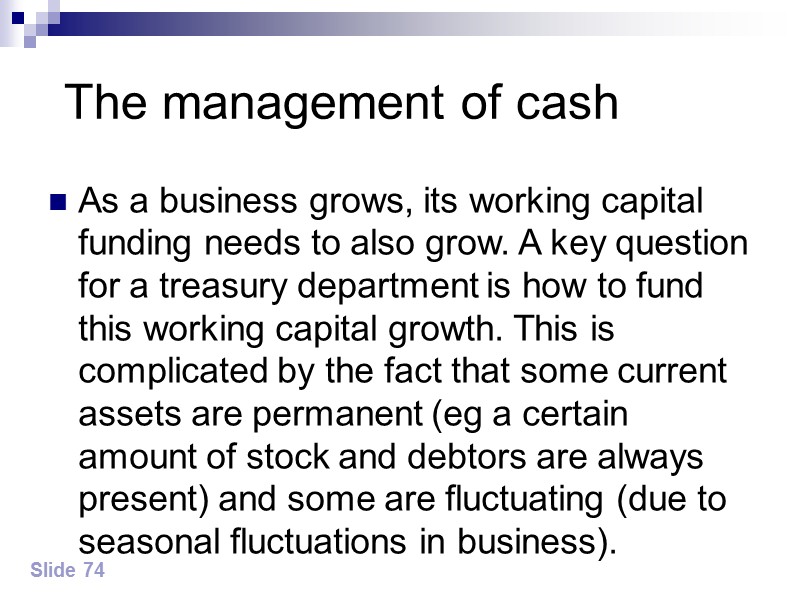 The management of cash

As a business grows, its working capital funding needs to also grow. A key question for a treasury department is how to fund this working capital growth. This is complicated by the fact that some current assets are permanent (eg a certain amount of stock and debtors are always present) and some are fluctuating (due to seasonal fluctuations in business).

Slide 74